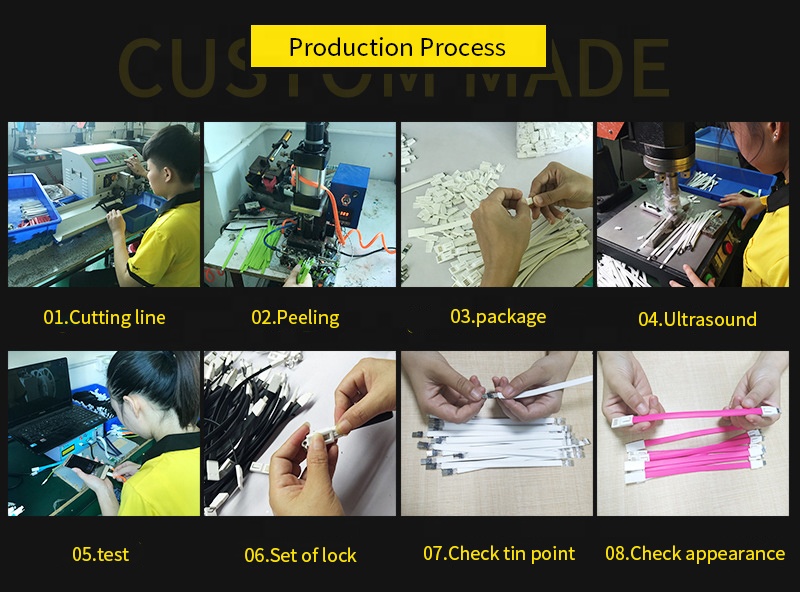 CUSTOM MADE

Production Process

01.Cutting line

02.Peeling

03.package

04.Ultrasound

05.test

06.Set of lock

07.Check tin point

08.Check appearance